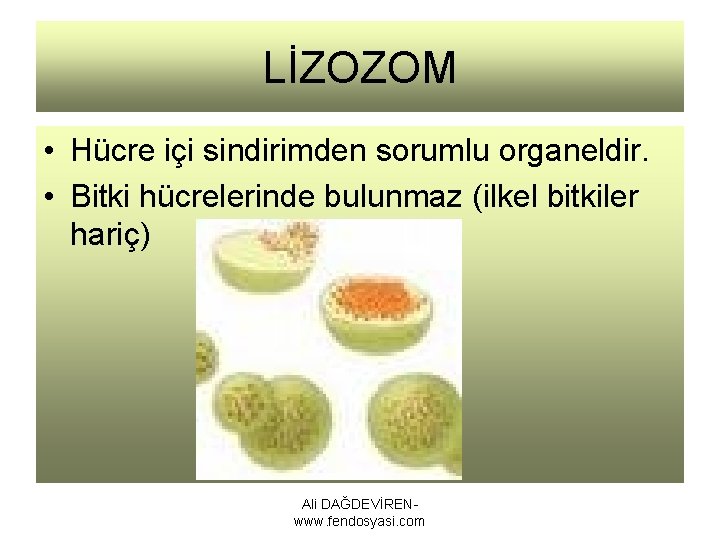 LİZOZOM

• Hücre içi sindirimden sorumlu organeldir.
• Bitki hücrelerinde bulunmaz (ilkel bitkiler hariç)

Ali DAĞDEVİREN - www.fendosyasi.com